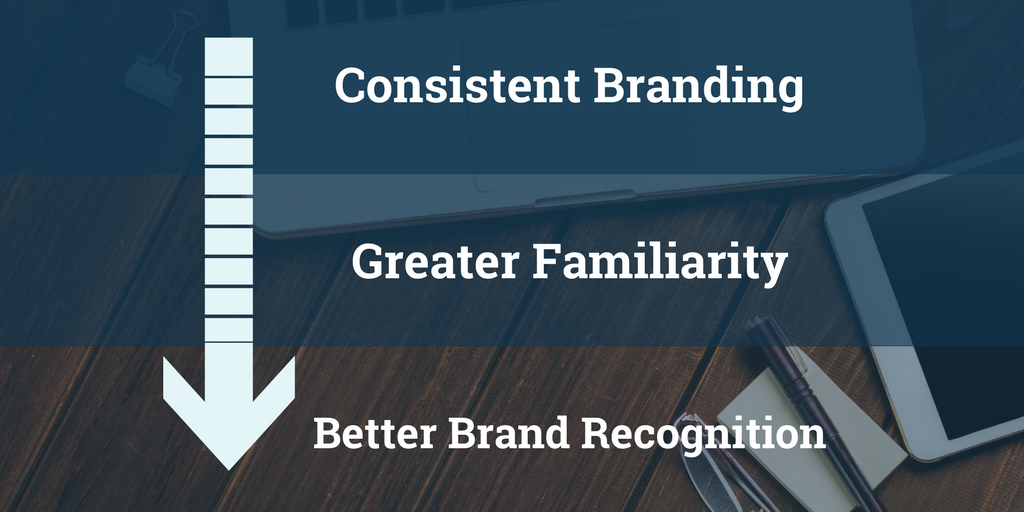 Consistent Branding

Greater Familiarity

Better Brand Recognition